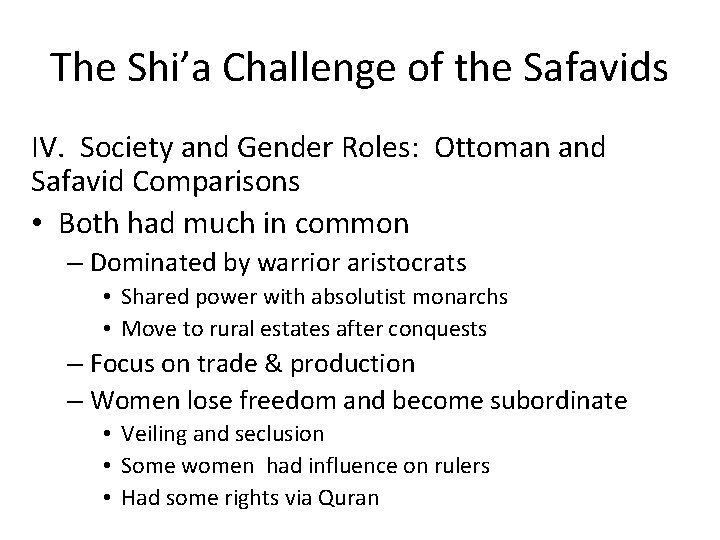 The Shi'a Challenge of the Safavids

IV. Society and Gender Roles: Ottoman and Safavid Comparisons

• Both had much in common
– Dominated by warrior aristocrats
• Shared power with absolutist monarchs
• Move to rural estates after conquests
– Focus on trade & production
– Women lose freedom and become subordinate
• Veiling and seclusion
• Some women had influence on rulers
• Had some rights via Quran